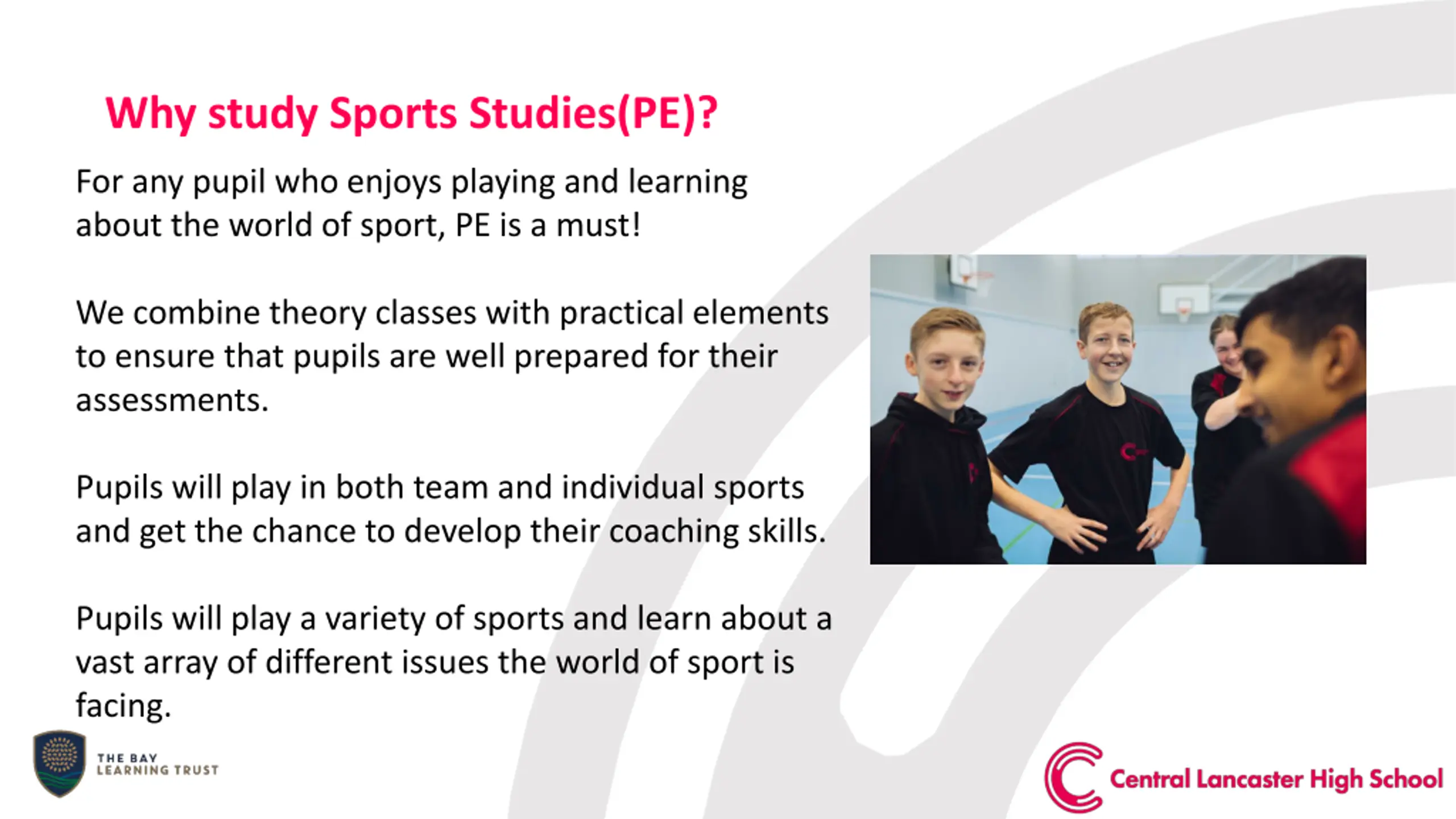 Why study Sports Studies(PE)?

For any pupil who enjoys playing and learning about the world of sport, PE is a must!

We combine theory classes with practical elements to ensure that pupils are well prepared for their assessments.

Pupils will play in both team and individual sports and get the chance to develop their coaching skills.

Pupils will play a variety of sports and learn about a vast array of different issues the world of sport is facing.

THE BAY LEARNING TRUST

Central Lancaster High School